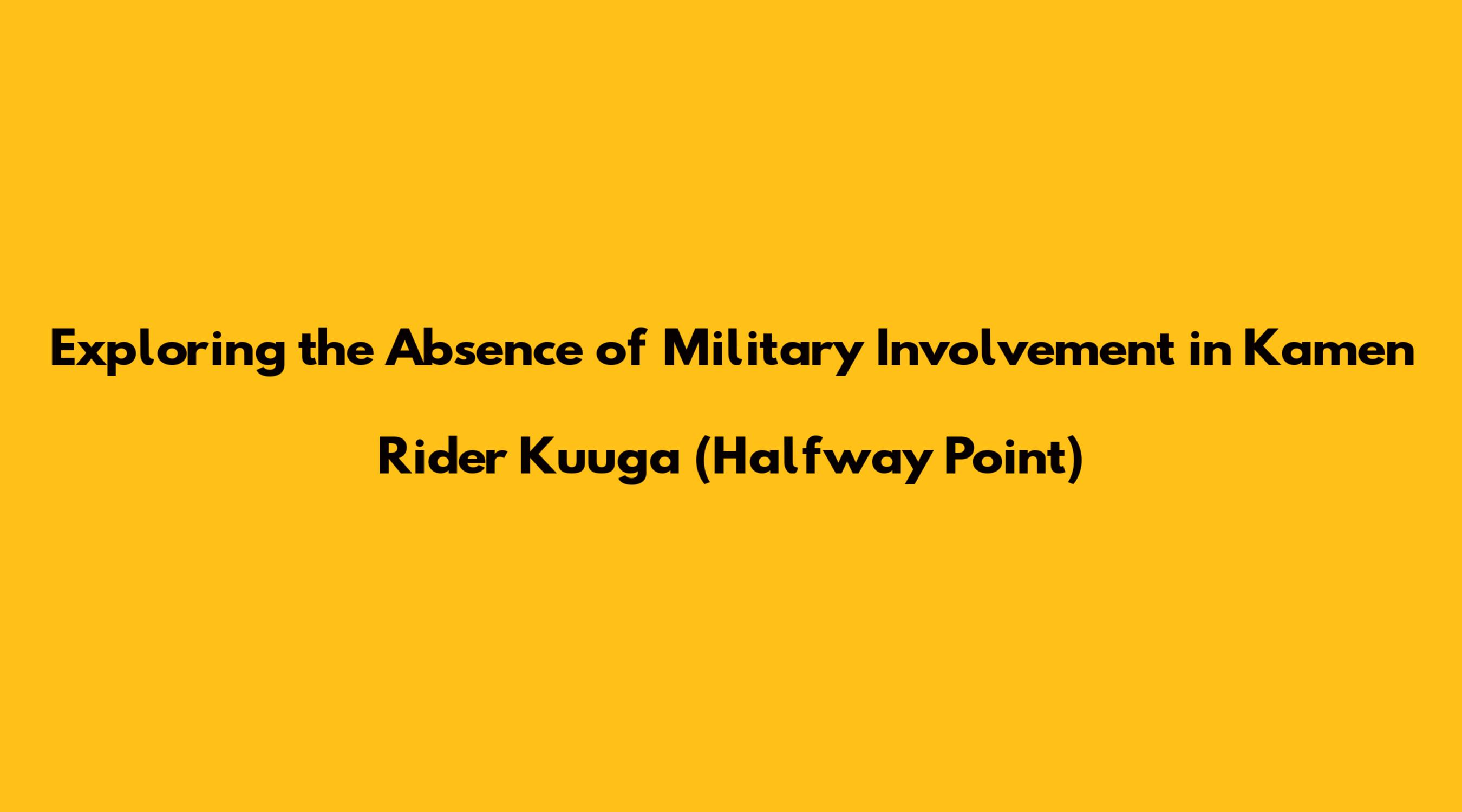 Exploring the Absence of Military Involvement in Kamen Rider Kuuga (Halfway Point)